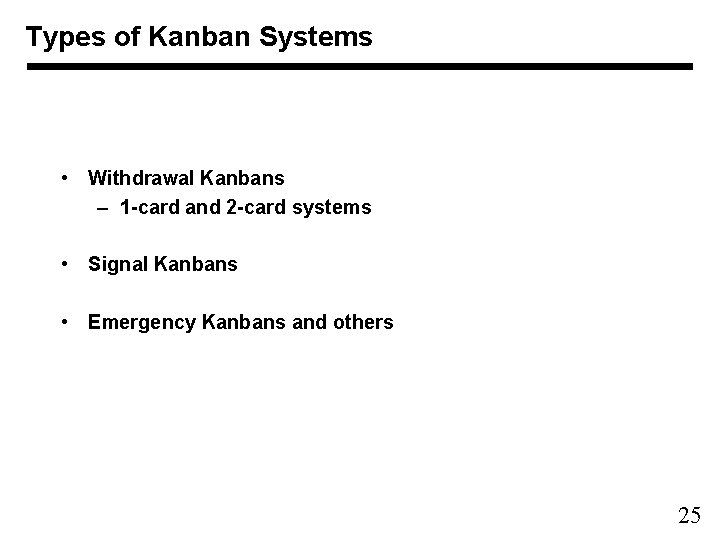 Types of Kanban Systems

• Withdrawal Kanbans
– 1-card and 2-card systems

• Signal Kanbans

• Emergency Kanbans and others

25